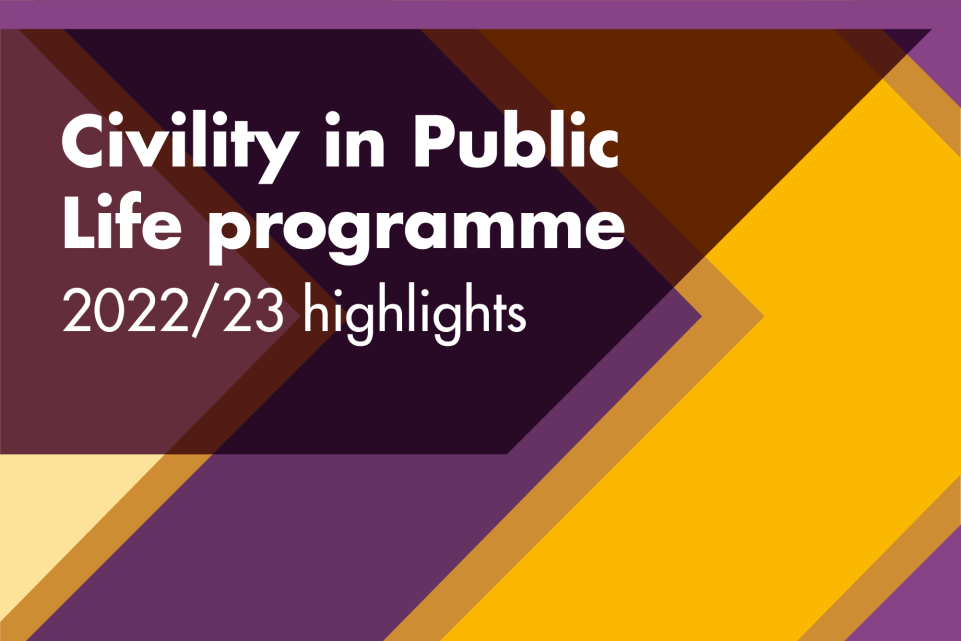 Civility in Public Life programme
2022/23 highlights